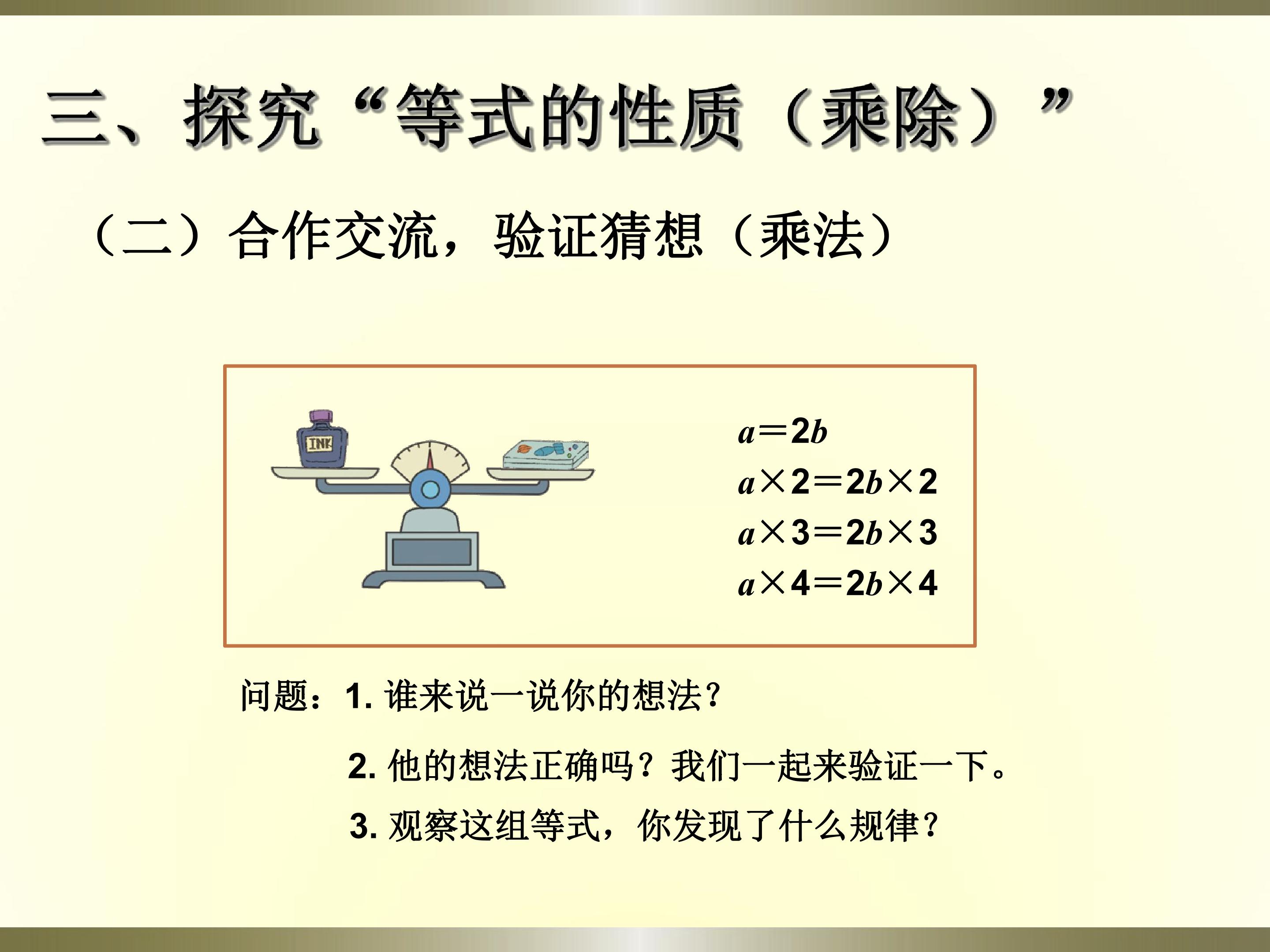 三、探究“等式的性质（乘除）”

（二）合作交流，验证猜想（乘法）

INK

$a=2b$
$a\times2=2b\times2$
$a\times3=2b\times3$
$a\times4=2b\times4$

问题：1.谁来说一说你的想法？

2.他的想法正确吗？我们一起来验证一下。

3.观察这组等式，你发现了什么规律？